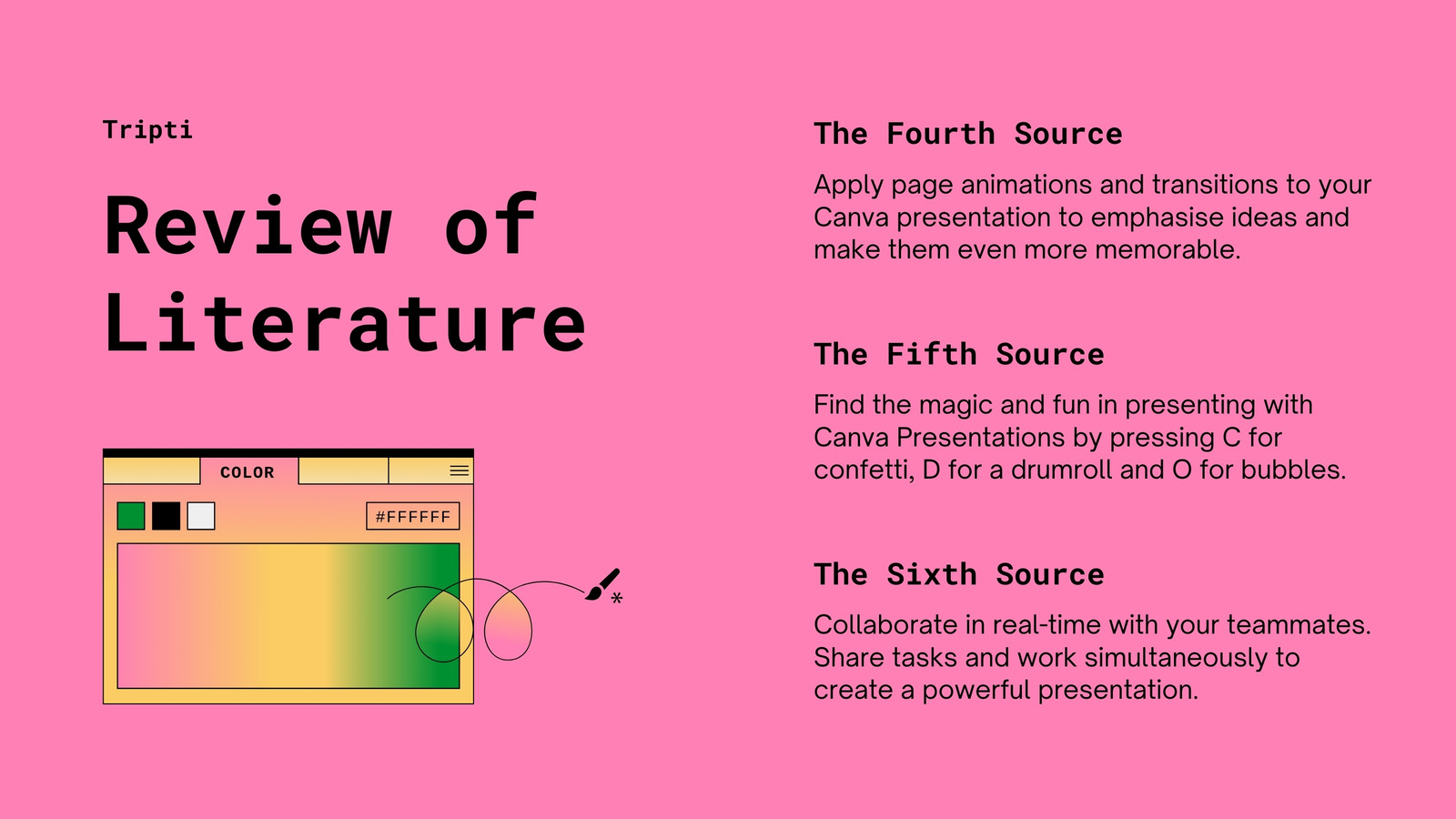 Tripti

Review of Literature

COLOR

#FFFFFF

The Fourth Source

Apply page animations and transitions to your Canva presentation to emphasise ideas and make them even more memorable.

The Fifth Source

Find the magic and fun in presenting with Canva Presentations by pressing C for confetti, D for a drumroll and O for bubbles.

The Sixth Source

Collaborate in real-time with your teammates. Share tasks and work simultaneously to create a powerful presentation.